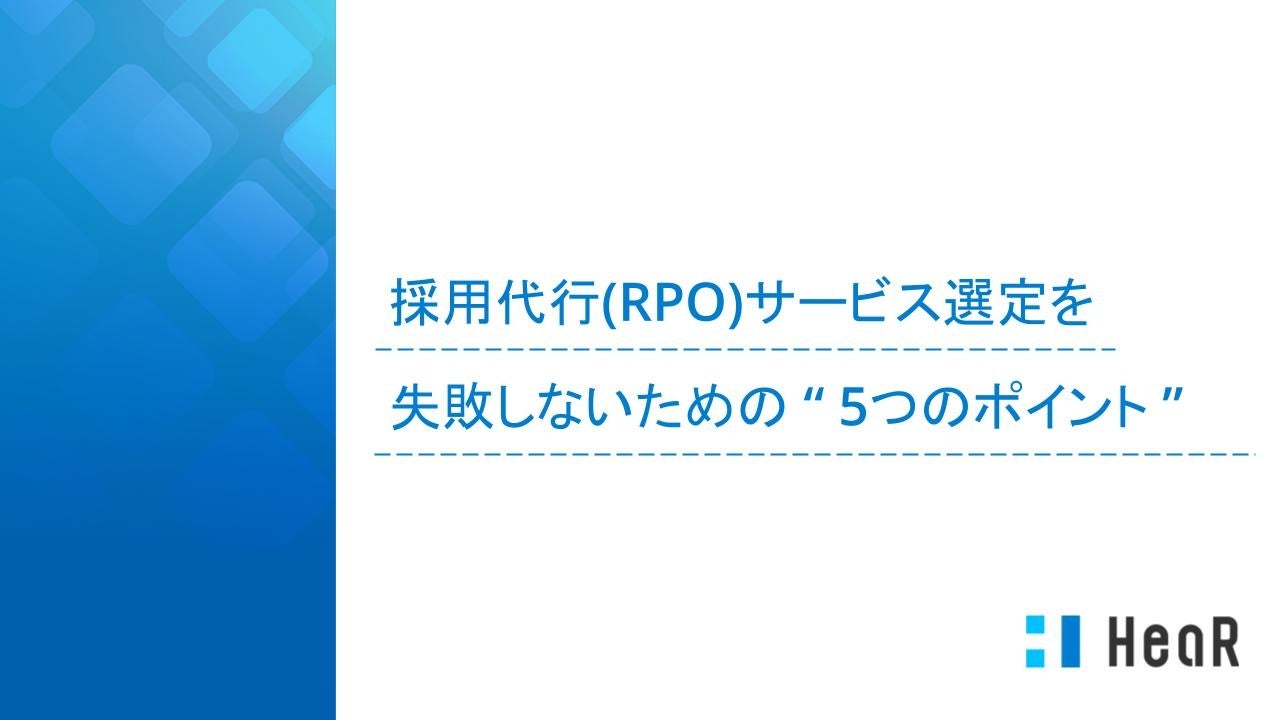 採用代行(RPO)サービス選定を

失敗しないための “ 5つのポイント ”

HeaR